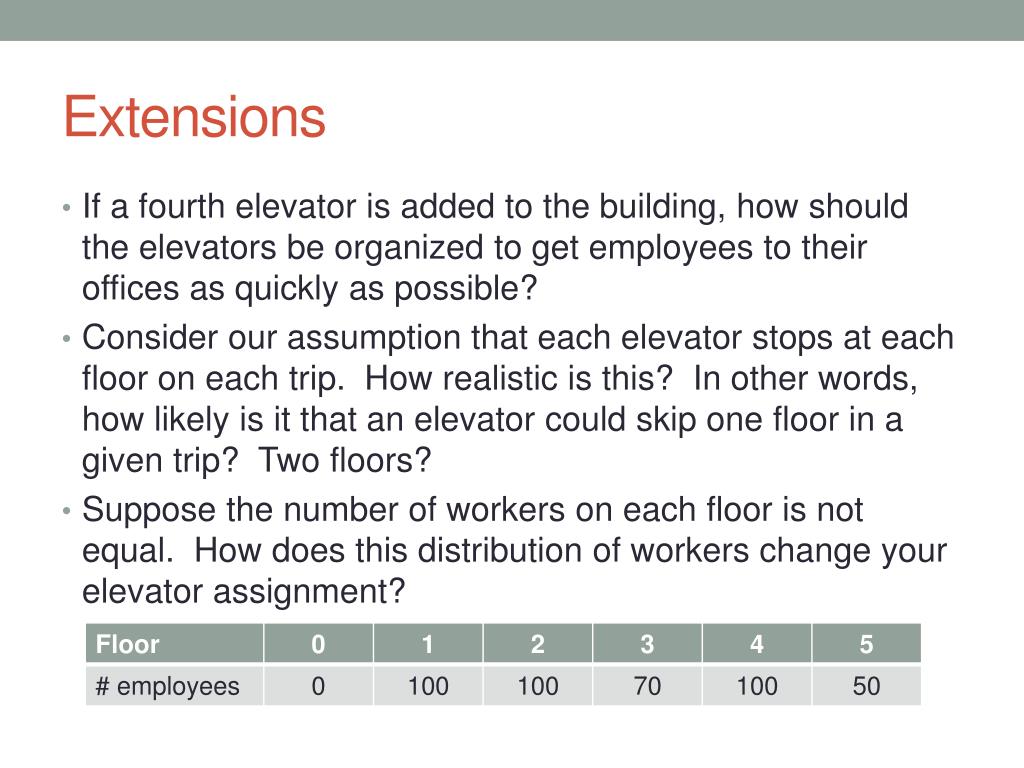 Extensions

• If a fourth elevator is added to the building, how should the elevators be organized to get employees to their offices as quickly as possible?

• Consider our assumption that each elevator stops at each floor on each trip. How realistic is this? In other words, how likely is it that an elevator could skip one floor in a given trip? Two floors?

• Suppose the number of workers on each floor is not equal. How does this distribution of workers change your elevator assignment?

| Floor | 0 | 1 | 2 | 3 | 4 | 5 |
|---|---|---|---|---|---|---|
| # employees | 0 | 100 | 100 | 70 | 100 | 50 |